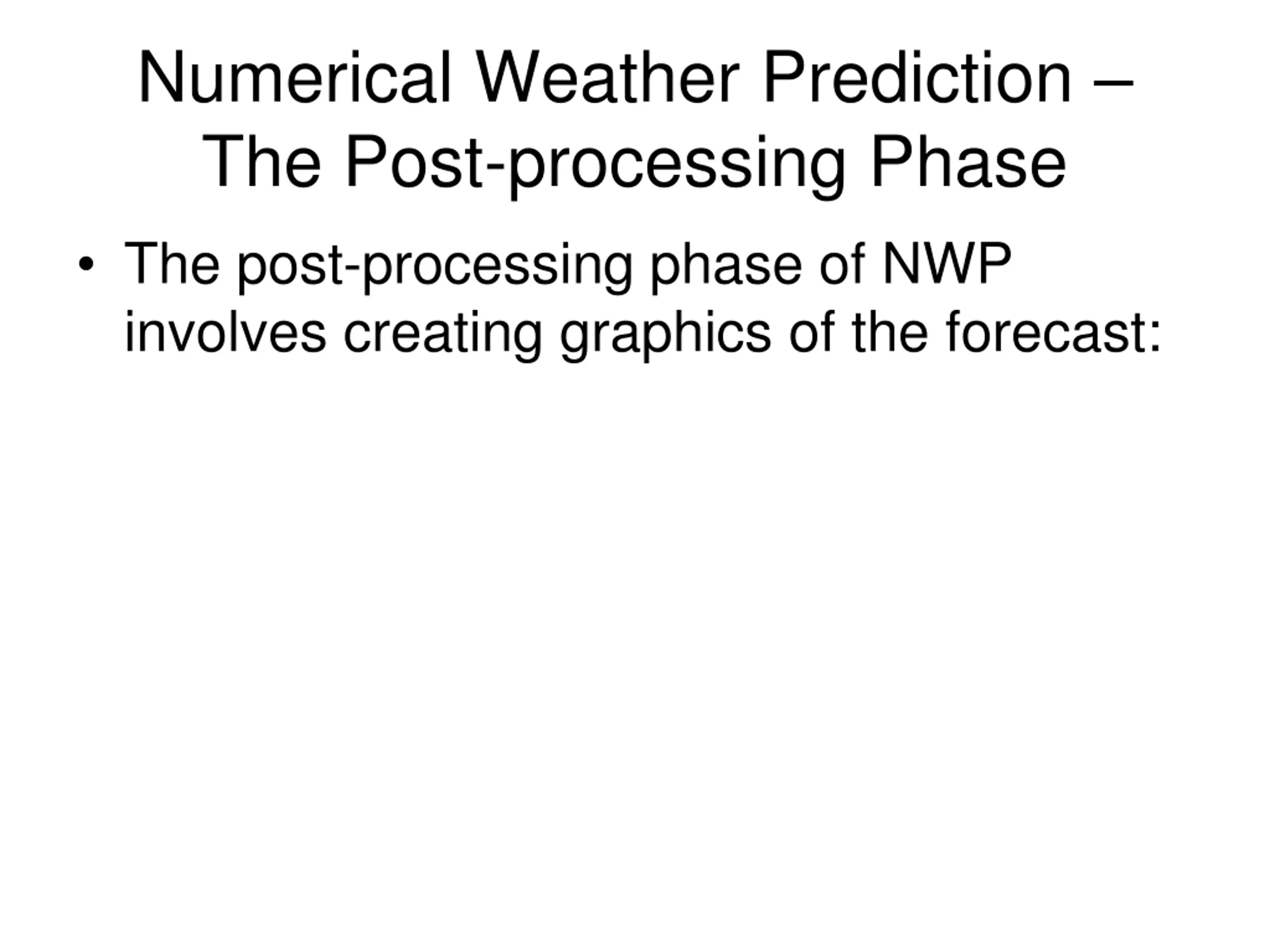 Numerical Weather Prediction – The Post-processing Phase

• The post-processing phase of NWP involves creating graphics of the forecast: